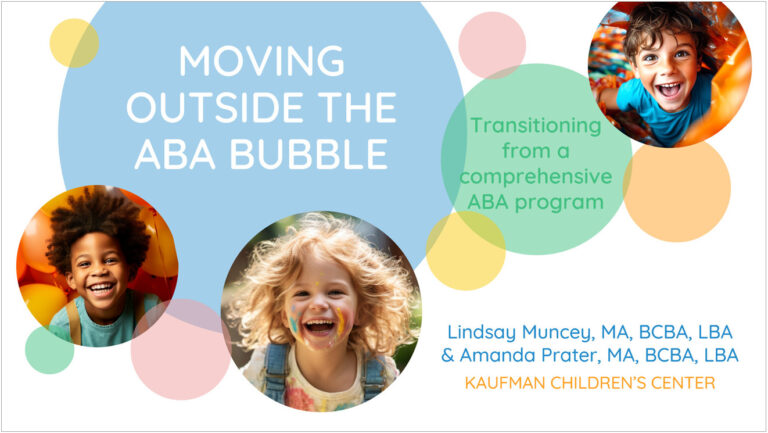 MOVING OUTSIDE THE ABA BUBBLE

Transitioning from a comprehensive ABA program

Lindsay Muncey, MA, BCBA, LBA & Amanda Prater, MA, BCBA, LBA

KAUFMAN CHILDREN'S CENTER